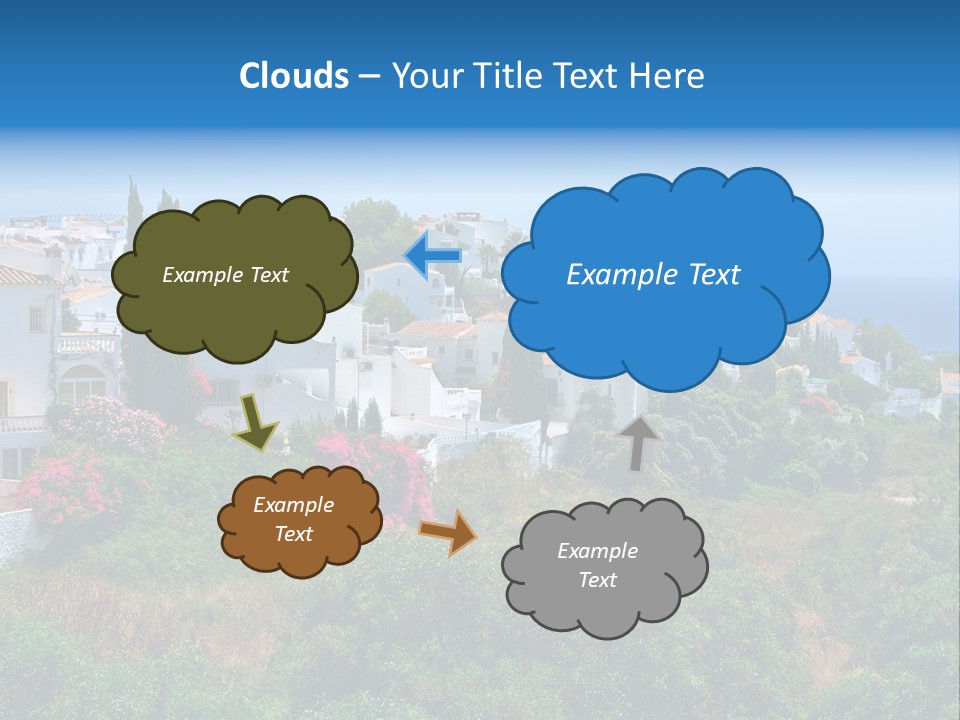 Clouds – Your Title Text Here

Example Text

Example Text

Example Text

Example Text